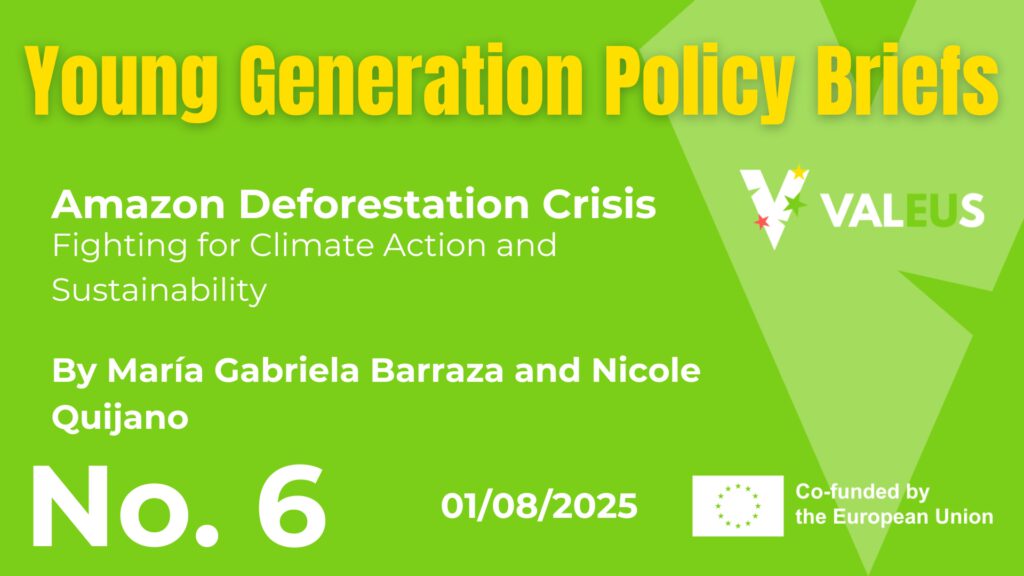 Young Generation Policy Briefs

Amazon Deforestation Crisis
Fighting for Climate Action and Sustainability

VALEUS

By María Gabriela Barraza and Nicole Quijano

No. 6

01/08/2025

Co-funded by the European Union